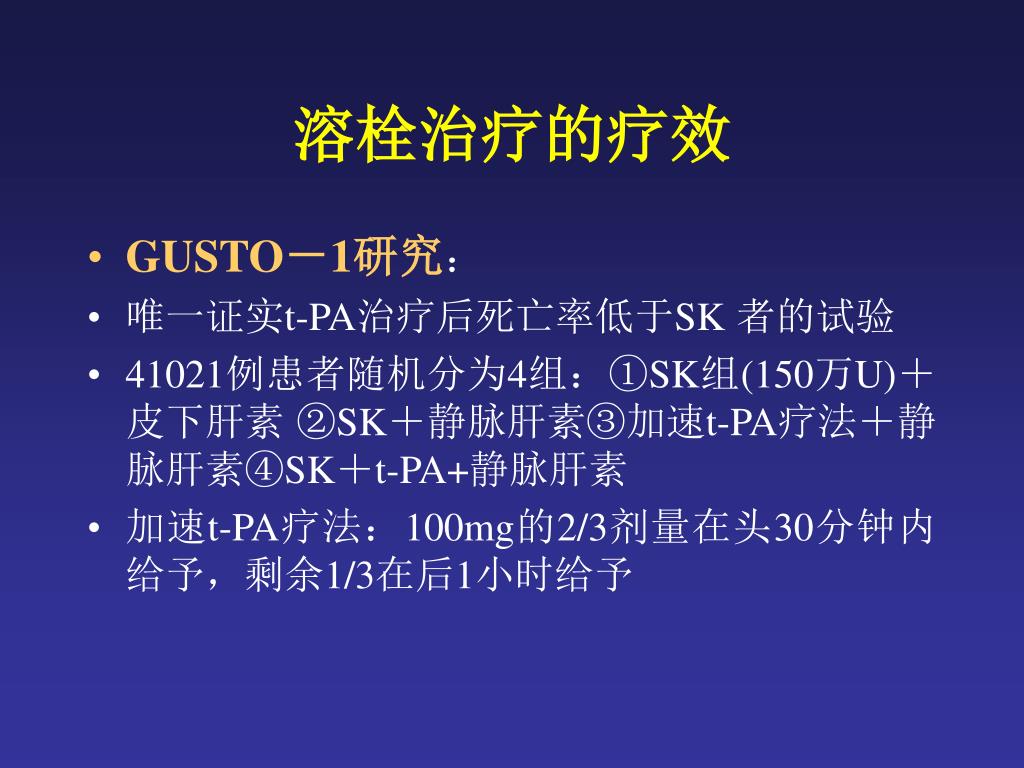 溶栓治疗的疗效

• GUSTO－1研究：
• 唯一证实t-PA治疗后死亡率低于SK 者的试验
• 41021例患者随机分为4组：①SK组(150万U)＋皮下肝素 ②SK＋静脉肝素③加速t-PA疗法＋静脉肝素④SK＋t-PA+静脉肝素
• 加速t-PA疗法：100mg的2/3剂量在头30分钟内给予，剩余1/3在后1小时给予